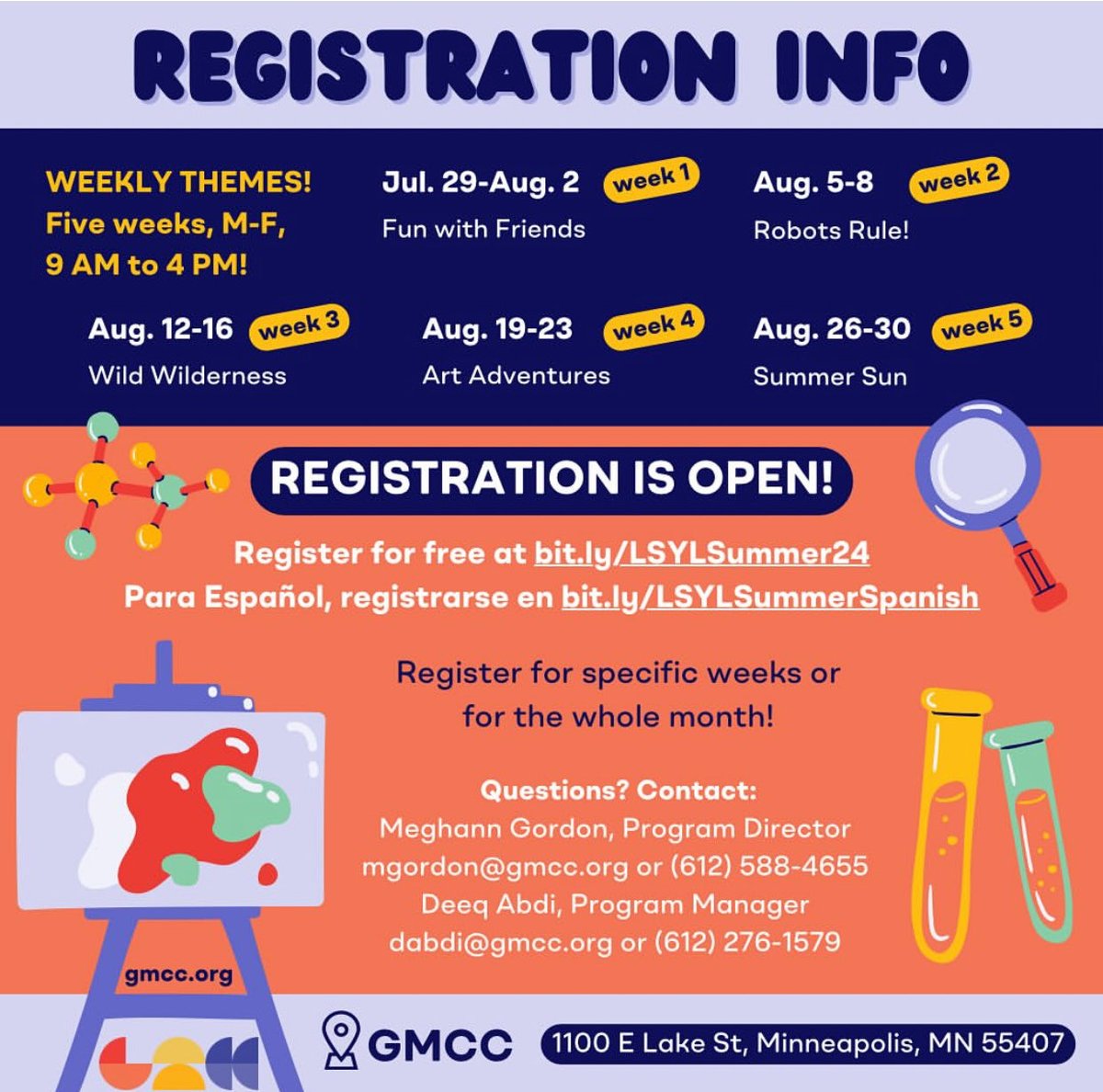 REGISTRATION INFO

WEEKLY THEMES! Five weeks, M-F, 9 AM to 4 PM!

Jul. 29-Aug. 2 week 1
Fun with Friends

Aug. 5-8 week 2
Robots Rule!

Aug. 12-16 week 3
Wild Wilderness

Aug. 19-23 week 4
Art Adventures

Aug. 26-30 week 5
Summer Sun

REGISTRATION IS OPEN!

Register for free at bit.ly/LSYLSummer24
Para Español, registrarse en bit.ly/LSYLSummerSpanish

Register for specific weeks or for the whole month!

Questions? Contact:
Meghann Gordon, Program Director
mgordon@gmcc.org or (612) 588-4655
Deeq Abdi, Program Manager
dabdi@gmcc.org or (612) 276-1579

gmcc.org

GMCC

1100 E Lake St, Minneapolis, MN 55407